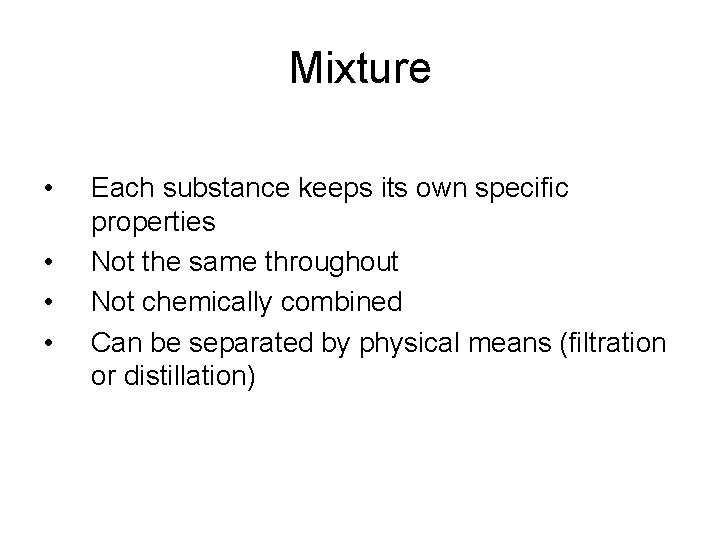 Mixture

• Each substance keeps its own specific properties
• Not the same throughout
• Not chemically combined
• Can be separated by physical means (filtration or distillation)